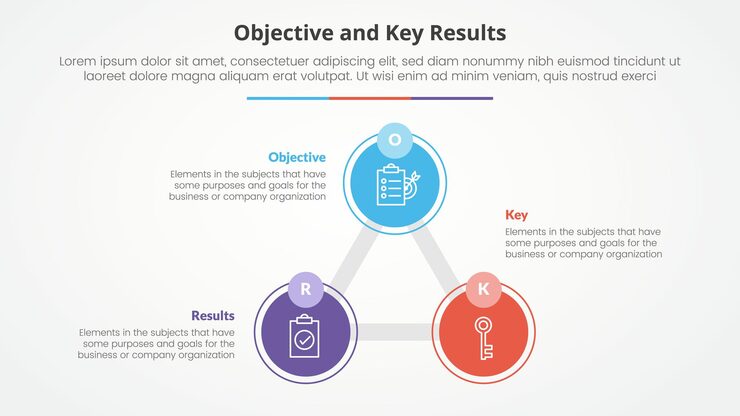 Objective and Key Results

Lorem ipsum dolor sit amet, consectetuer adipiscing elit, sed diam nonummy nibh euismod tincidunt ut laoreet dolore magna aliquam erat volutpat. Ut wisi enim ad minim veniam, quis nostrud exerci

O

Objective
Elements in the subjects that have some purposes and goals for the business or company organization

Key
Elements in the subjects that have some purposes and goals for the business or company organization

R

K

Results
Elements in the subjects that have some purposes and goals for the business or company organization